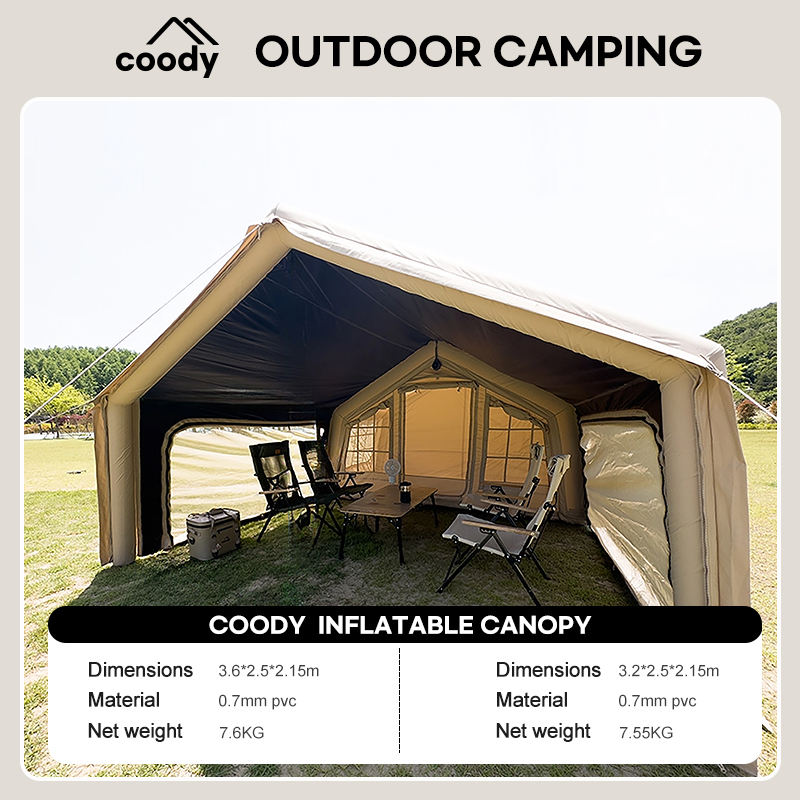 coody OUTDOOR CAMPING

COODY INFLATABLE CANOPY

Dimensions 3.6*2.5*2.15m
Material 0.7mm pvc
Net weight 7.6KG

Dimensions 3.2*2.5*2.15m
Material 0.7mm pvc
Net weight 7.55KG